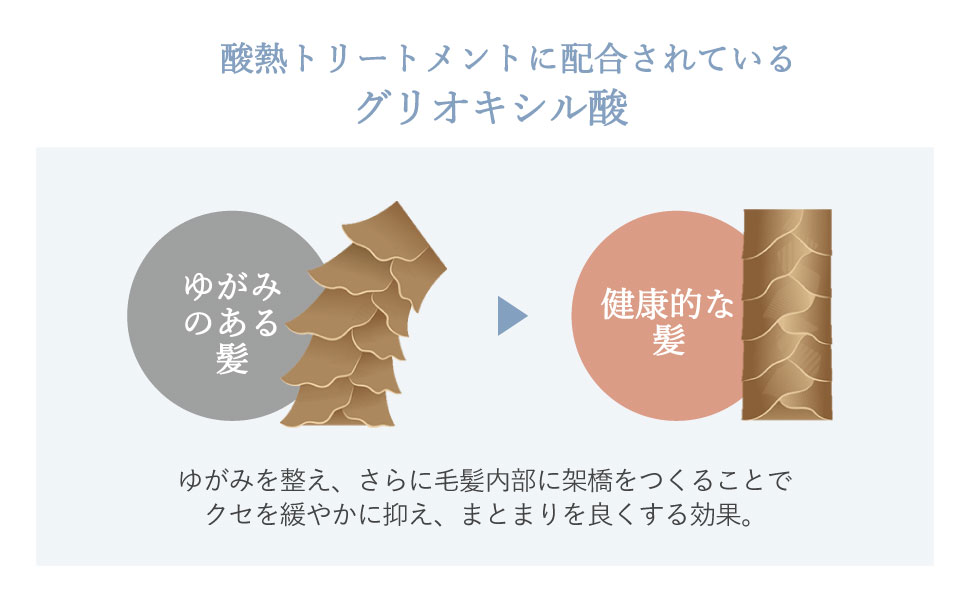 酸熱トリートメントに配合されている
グリオキシル酸

ゆがみのある髪

健康的な髪

ゆがみを整え、さらに毛髪内部に架橋をつくることでクセを緩やかに抑え、まとまりを良くする効果。